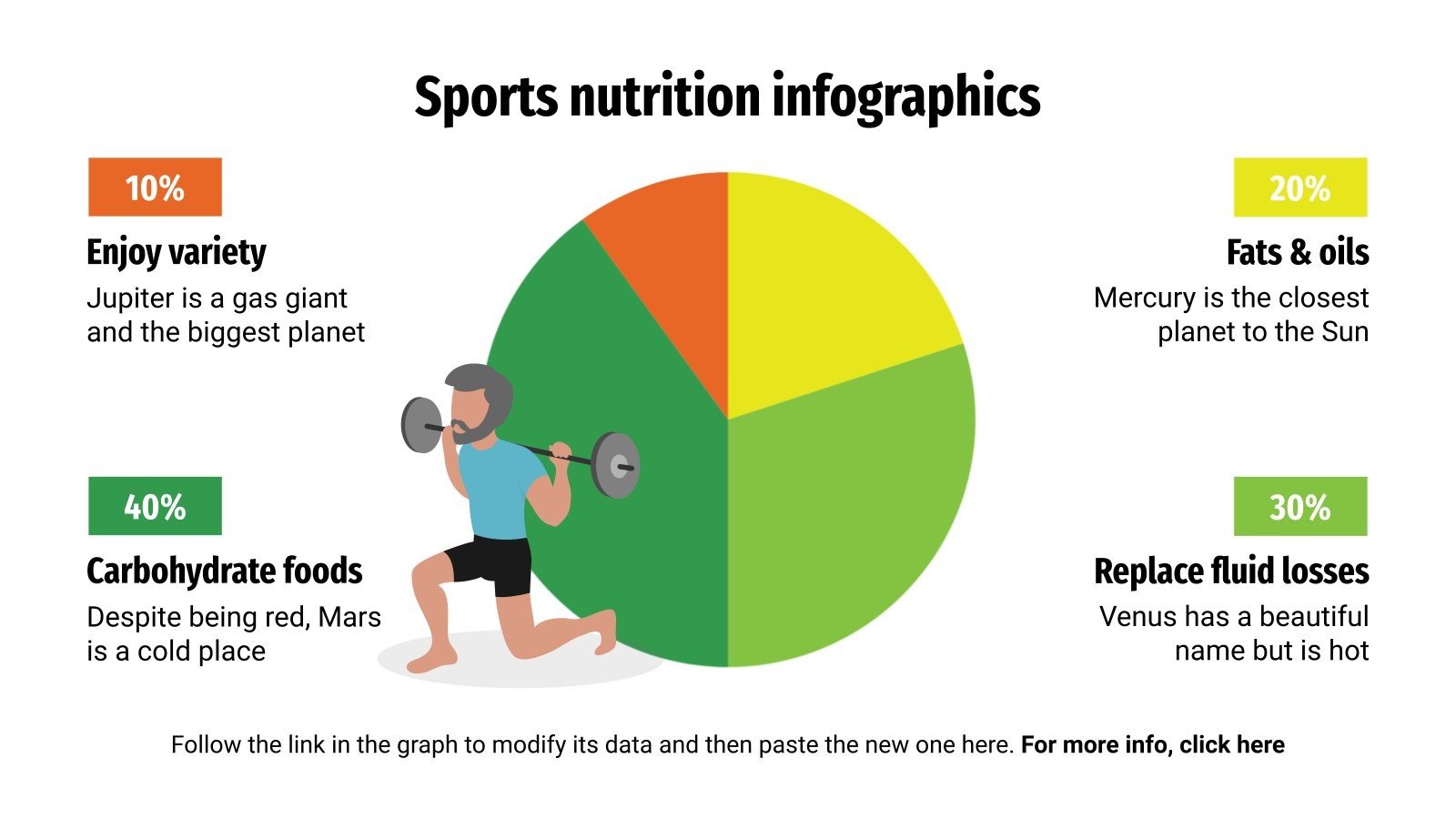 Sports nutrition infographics

10%

Enjoy variety

Jupiter is a gas giant and the biggest planet

40%

Carbohydrate foods

Despite being red, Mars is a cold place

20%

Fats & oils

Mercury is the closest planet to the Sun

30%

Replace fluid losses

Venus has a beautiful name but is hot

Follow the link in the graph to modify its data and then paste the new one here. For more info, click here